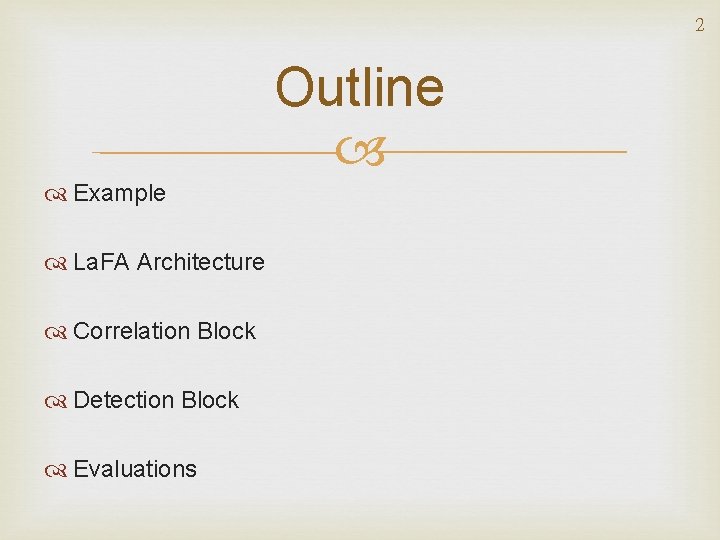 2

Outline

Example

LaFA Architecture

Correlation Block

Detection Block

Evaluations